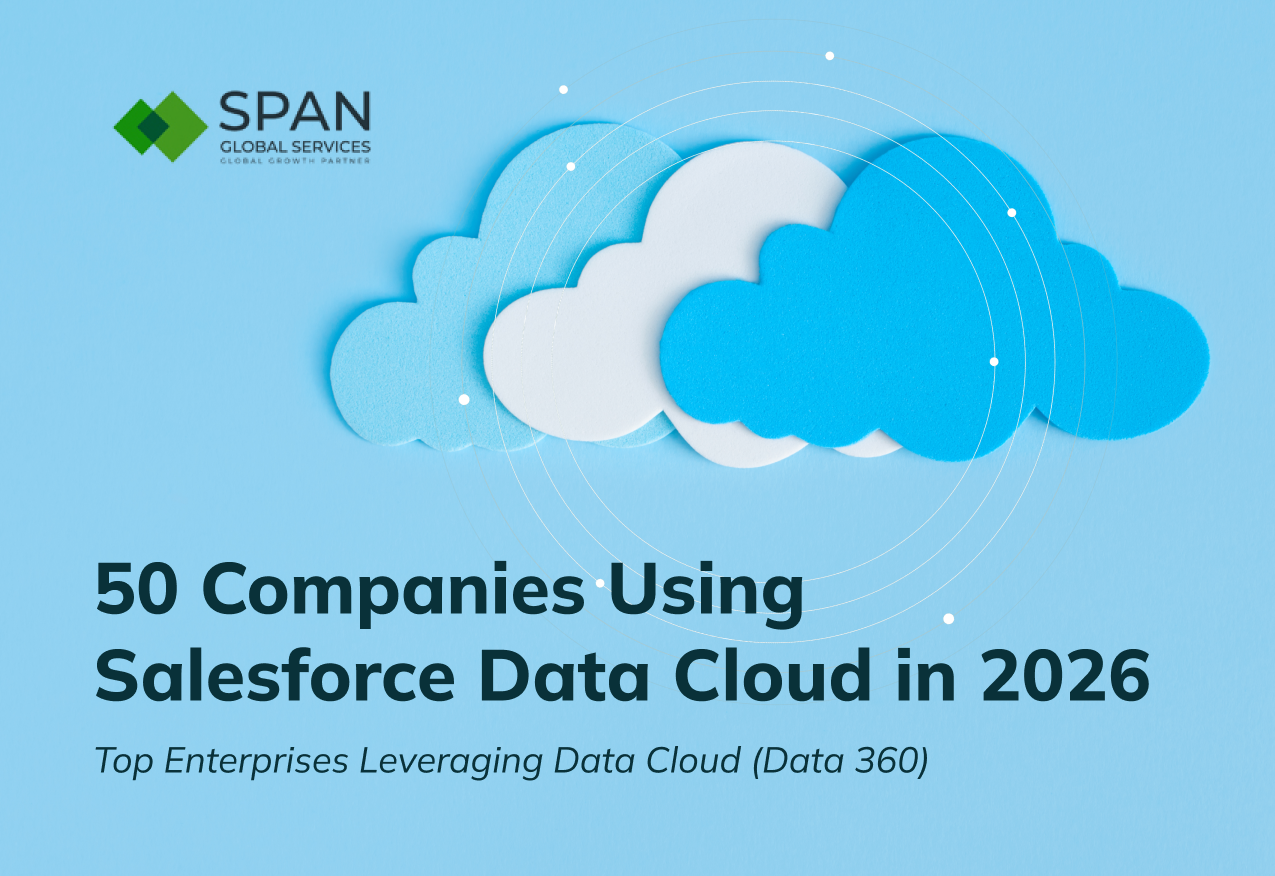 SPAN
GLOBAL SERVICES
GLOBAL GROWTH PARTNER

50 Companies Using Salesforce Data Cloud in 2026

Top Enterprises Leveraging Data Cloud (Data 360)